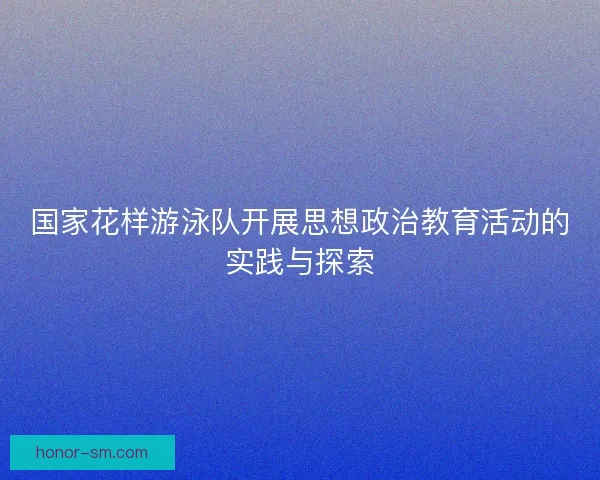 国家花样游泳队开展思想政治教育活动的实践与探索

honor-sm.com